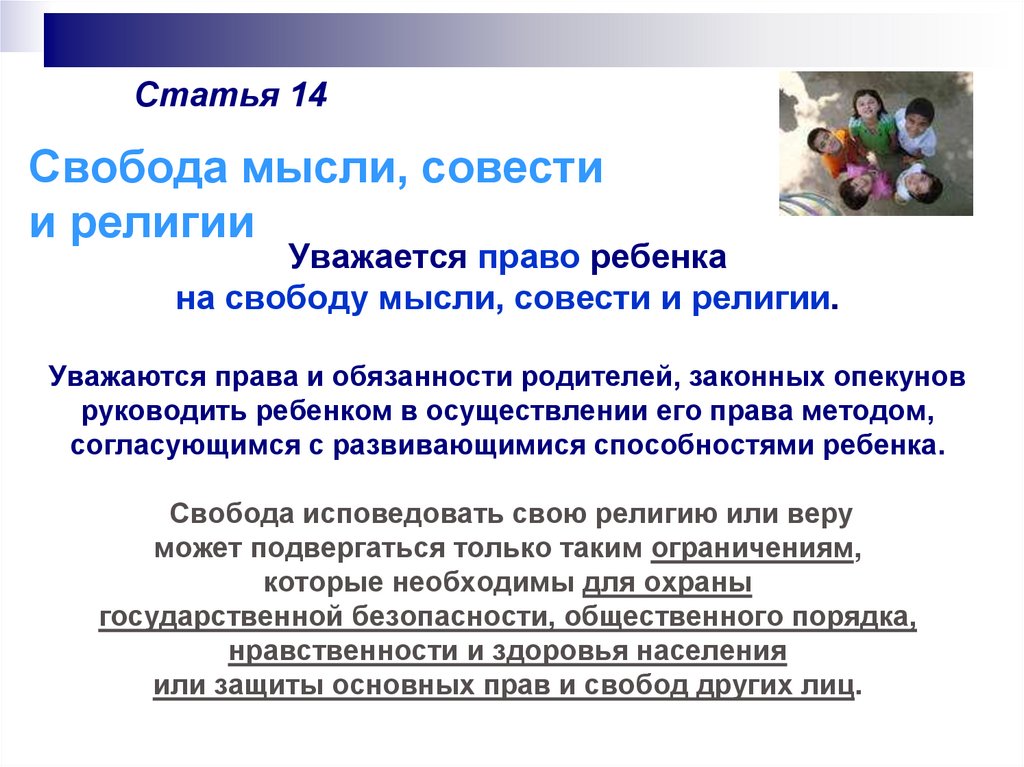 Статья 14

Свобода мысли, совести и религии

Уважается право ребенка на свободу мысли, совести и религии.

Уважаются права и обязанности родителей, законных опекунов руководить ребенком в осуществлении его права методом, согласующимся с развивающимися способностями ребенка.

Свобода исповедовать свою религию или веру может подвергаться только таким ограничениям, которые необходимы для охраны государственной безопасности, общественного порядка, нравственности и здоровья населения или защиты основных прав и свобод других лиц.